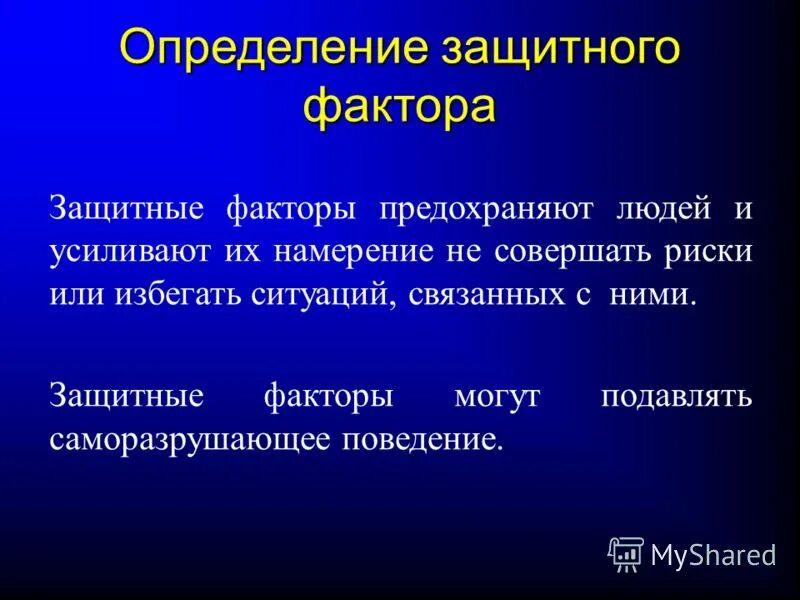 Определение защитного фактора

Защитные факторы предохраняют людей и усиливают их намерение не совершать риски или избегать ситуаций, связанных с ними.

Защитные факторы могут подавлять саморазрушающее поведение.

MyShared